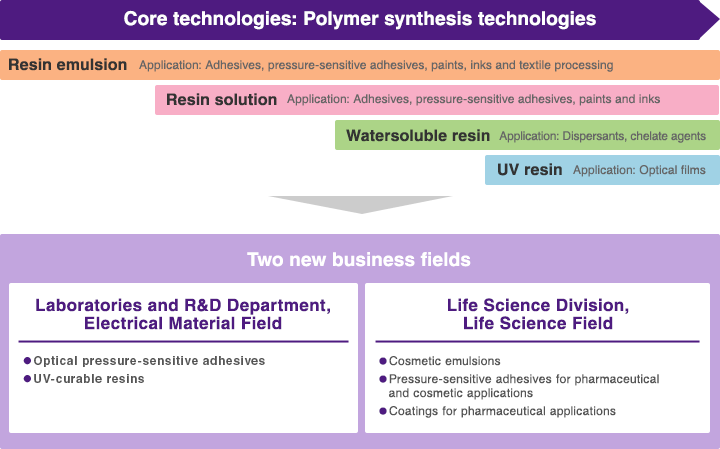 Core technologies: Polymer synthesis technologies

Resin emulsion Application: Adhesives, pressure-sensitive adhesives, paints, inks and textile processing

Resin solution Application: Adhesives, pressure-sensitive adhesives, paints and inks

Watersoluble resin Application: Dispersants, chelate agents

UV resin Application: Optical films

Two new business fields

Laboratories and R&D Department, Electrical Material Field

● Optical pressure-sensitive adhesives
● UV-curable resins

Life Science Division, Life Science Field

● Cosmetic emulsions
● Pressure-sensitive adhesives for pharmaceutical and cosmetic applications
● Coatings for pharmaceutical applications